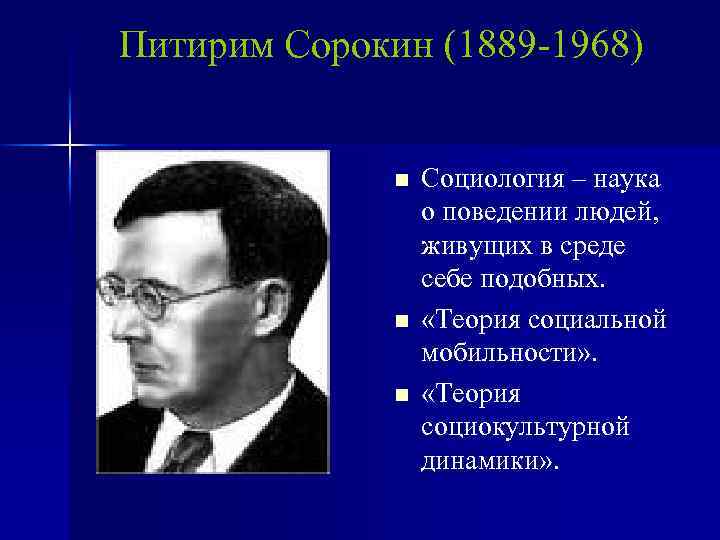 Питирим Сорокин (1889-1968)

■ Социология – наука о поведении людей, живущих в среде себе подобных.

■ «Теория социальной мобильности».

■ «Теория социокультурной динамики».